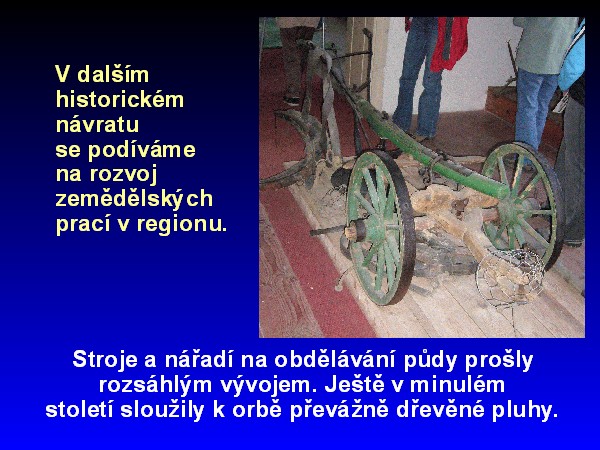 V dalším historickém návratu se podíváme na rozvoj zemědělských prací v regionu.

Stroje a nářadí na obdělávání půdy prošly rozsáhlým vývojem. Ještě v minulém století sloužily k orbě převážně dřevěné pluhy.